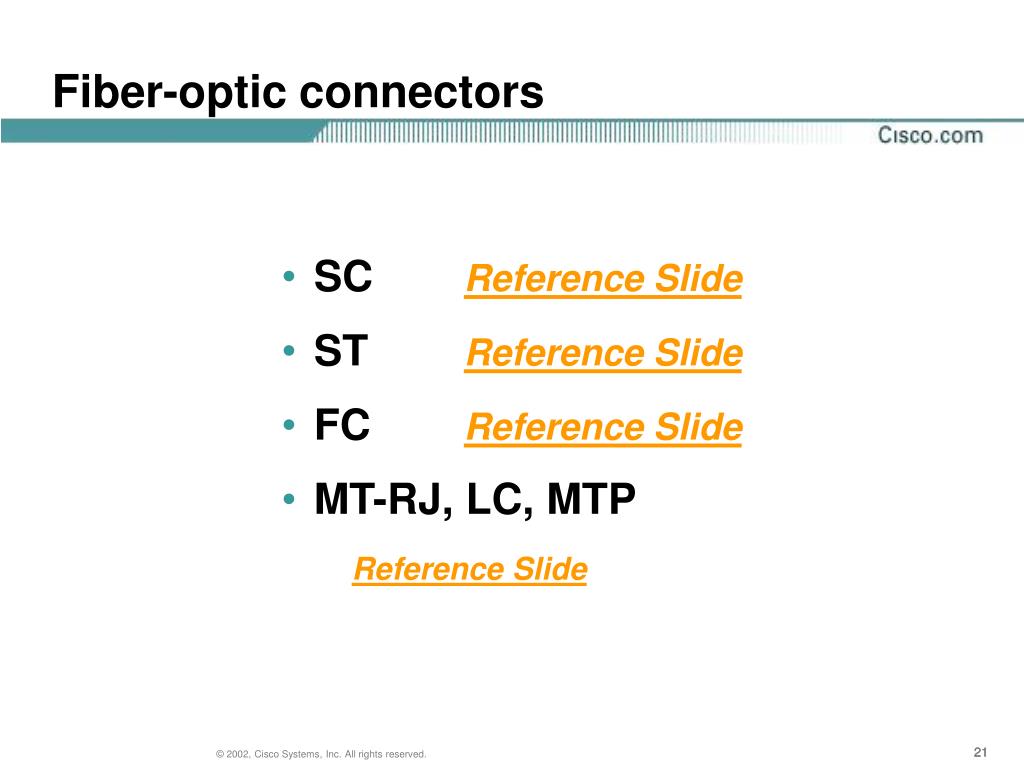 Fiber-optic connectors

Cisco.com

• SC Reference Slide
• ST Reference Slide
• FC Reference Slide
• MT-RJ, LC, MTP

Reference Slide

© 2002, Cisco Systems, Inc. All rights reserved.

21